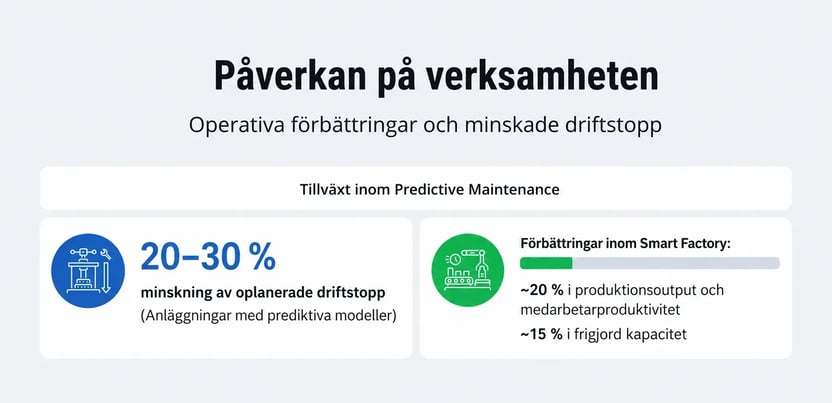 Påverkan på verksamheten

Operativa förbättringar och minskade driftstopp

Tillväxt inom Predictive Maintenance

20–30 %

minskning av oplanerade driftstopp

(Anläggningar med prediktiva modeller)

Förbättringar inom Smart Factory:

~20 % i produktionsoutput och medarbetarproduktivitet

~15 % i frigjord kapacitet